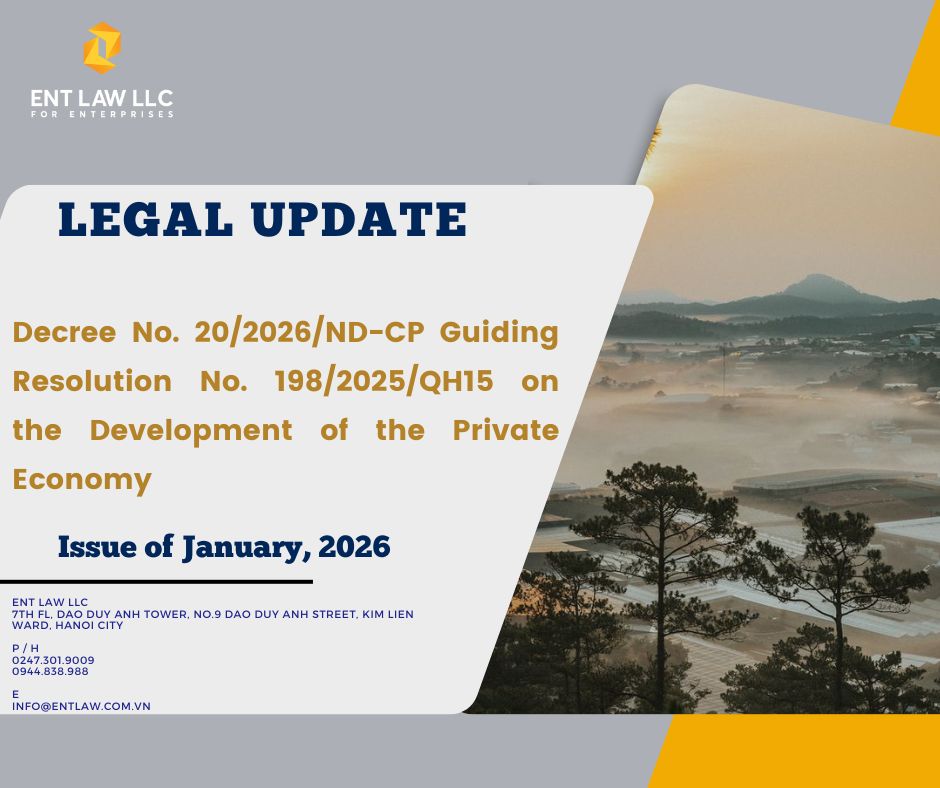 ENT LAW LLC
FOR ENTERPRISES

LEGAL UPDATE

Decree No. 20/2026/ND-CP Guiding Resolution No. 198/2025/QH15 on the Development of the Private Economy

Issue of January, 2026

ENT LAW LLC
7TH FL, DAO DUY ANH TOWER, NO.9 DAO DUY ANH STREET, KIM LIEN WARD, HANOI CITY

P / H
0247.301.9009
0944.838.988

E
INFO@ENTLAW.COM.VN